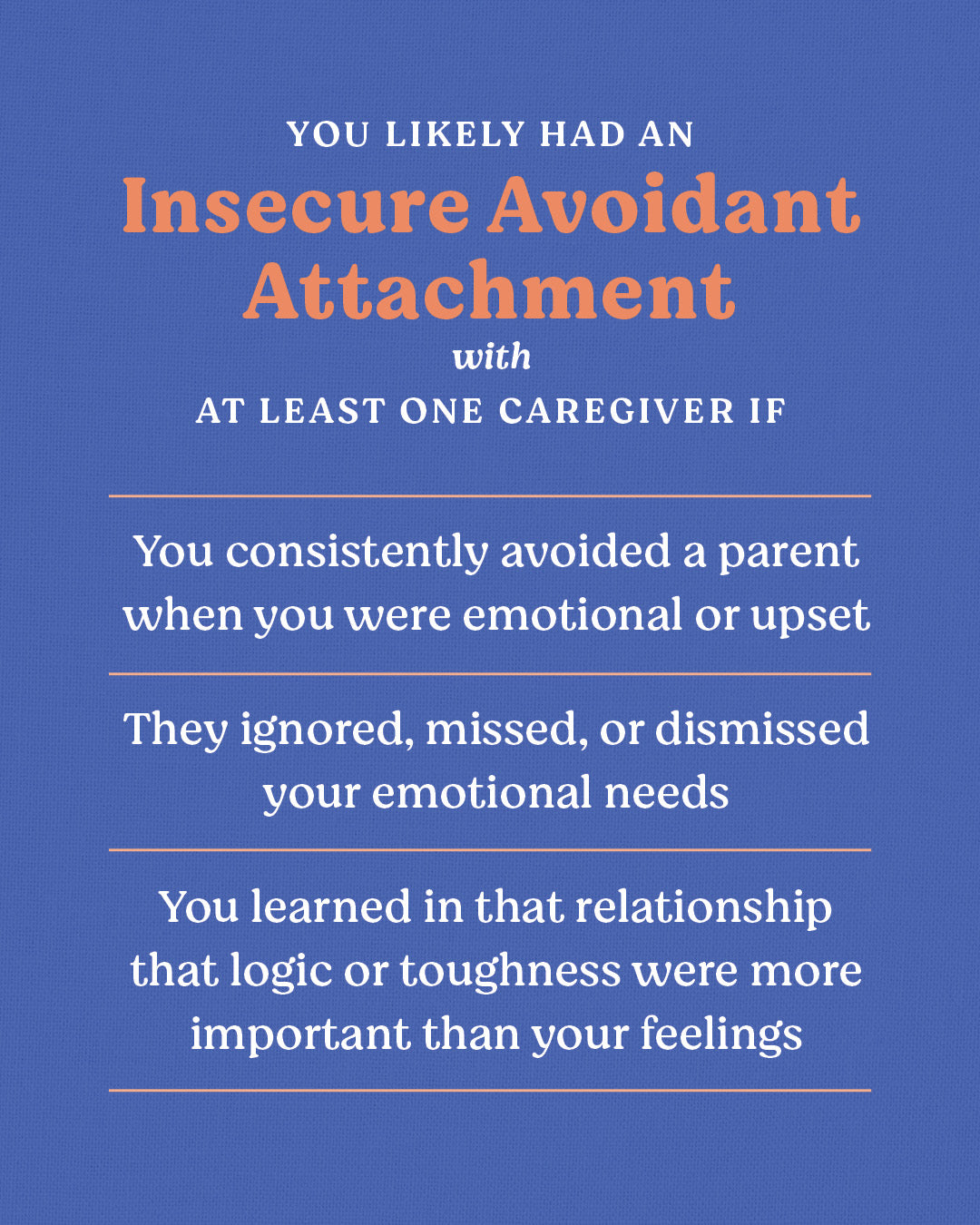 YOU LIKELY HAD AN
Insecure Avoidant Attachment
with
AT LEAST ONE CAREGIVER IF

You consistently avoided a parent when you were emotional or upset

They ignored, missed, or dismissed your emotional needs

You learned in that relationship that logic or toughness were more important than your feelings